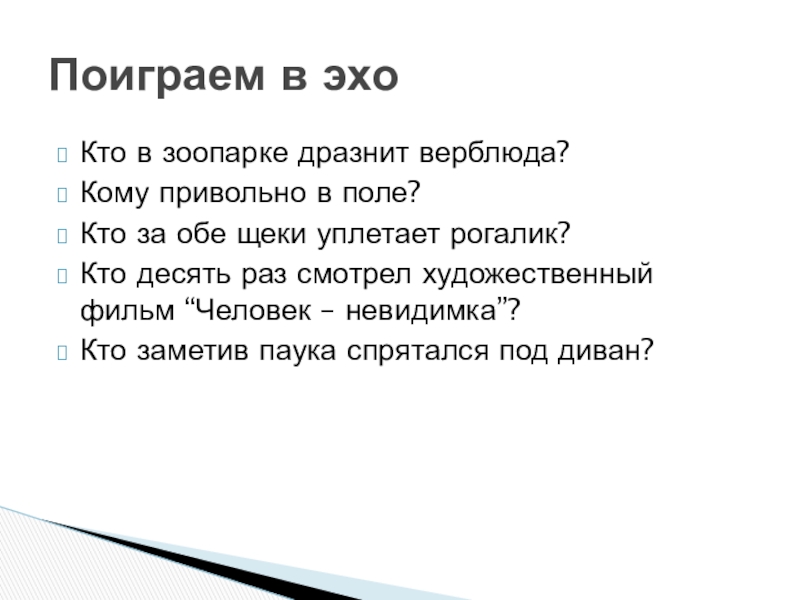 Поиграем в эхо

Кто в зоопарке дразнит верблюда?
Кому привольно в поле?
Кто за обе щеки уплетает рогалик?
Кто десять раз смотрел художественный фильм “Человек – невидимка”?
Кто заметив паука спрятался под диван?